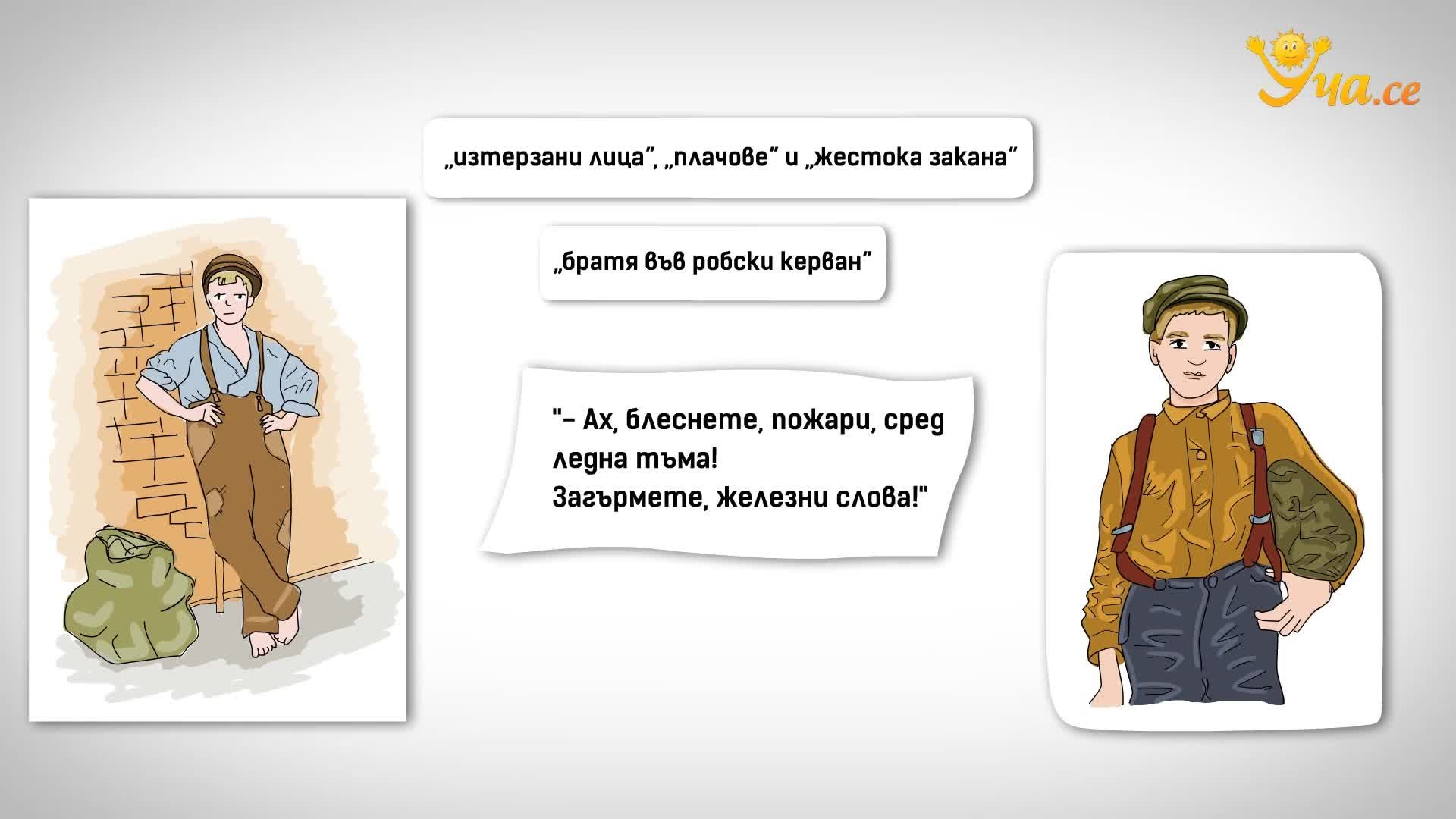 Уча.се

„изтерзани лица“, „плачове“ и „жестока закана“

„братя във робски керван“

"– Ах, блеснете, пожари, сред ледна тъма!
Загърмете, железни слова!"